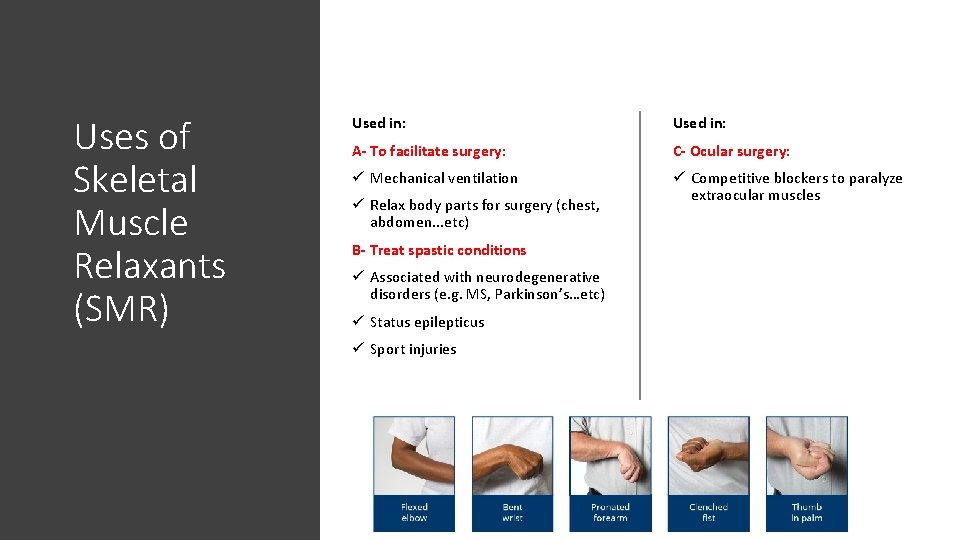 Uses of Skeletal Muscle Relaxants (SMR)

Used in:

A- To facilitate surgery:

✓ Mechanical ventilation

✓ Relax body parts for surgery (chest, abdomen...etc)

B- Treat spastic conditions

✓ Associated with neurodegenerative disorders (e.g. MS, Parkinson's...etc)

✓ Status epilepticus

✓ Sport injuries

Used in:

C- Ocular surgery:

✓ Competitive blockers to paralyze extraocular muscles

Flexed elbow

Bent wrist

Pronated forearm

Clenched fist

Thumb in palm